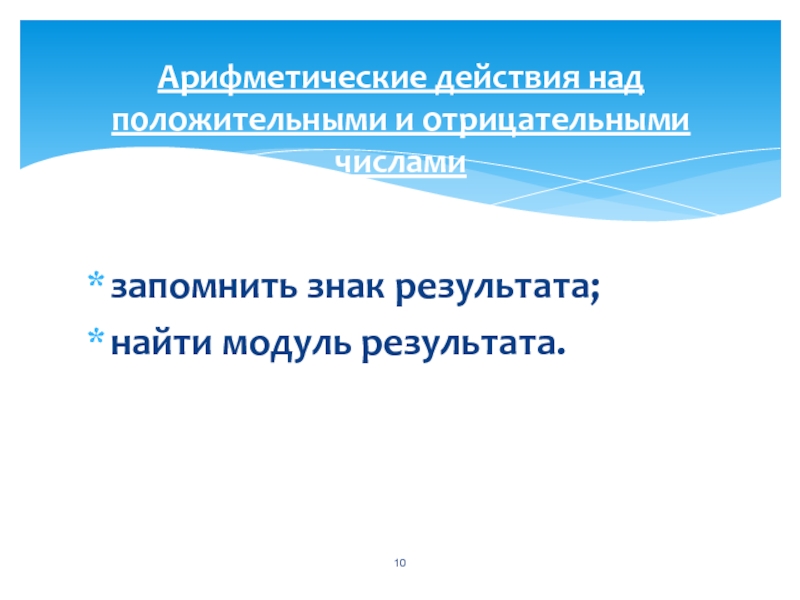 Арифметические действия над положительными и отрицательными числами

* запомнить знак результата;
* найти модуль результата.

10